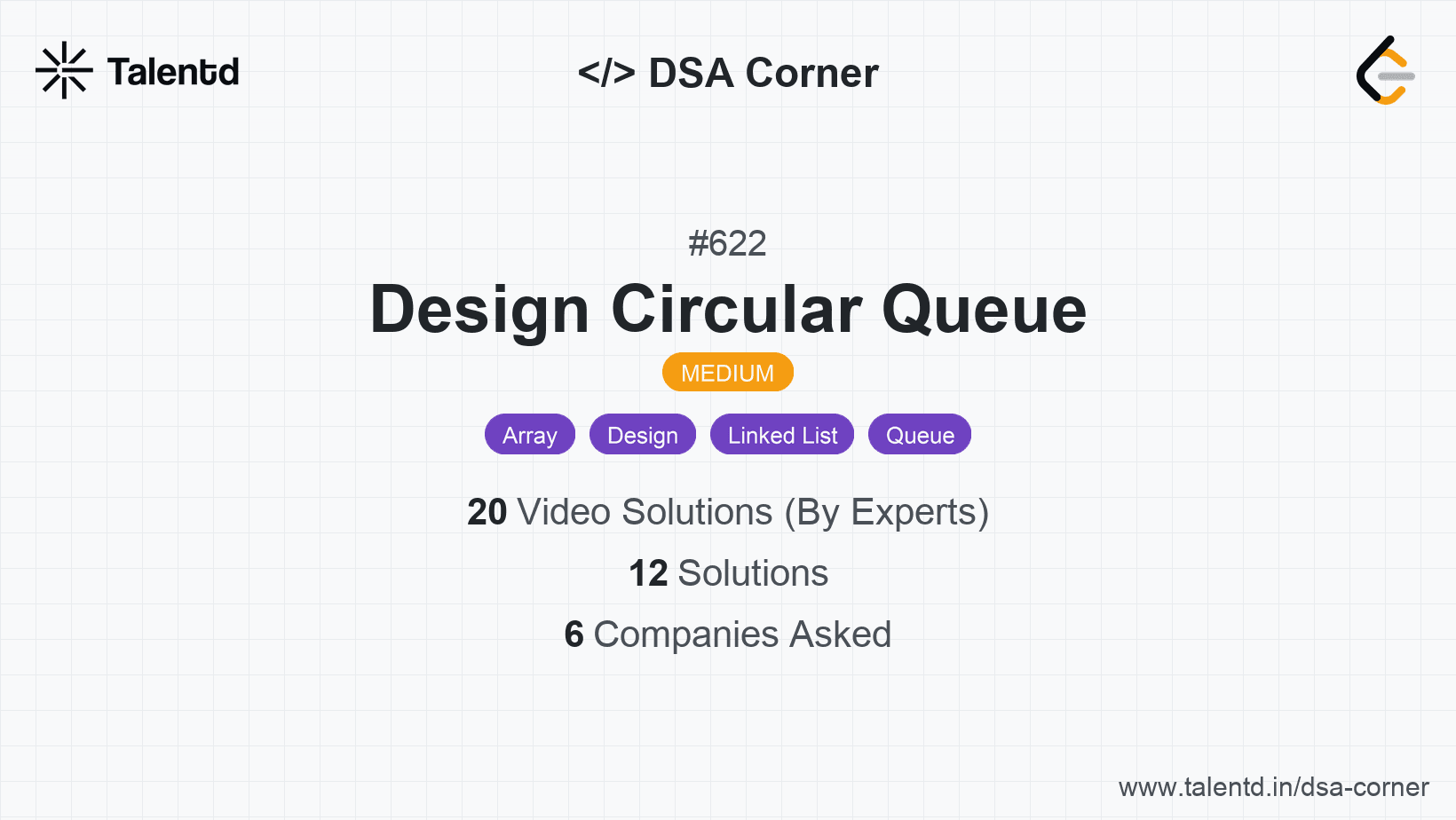 Talentd

</> DSA Corner

#622

Design Circular Queue

MEDIUM

Array Design Linked List Queue

20 Video Solutions (By Experts)

12 Solutions

6 Companies Asked

www.talentd.in/dsa-corner